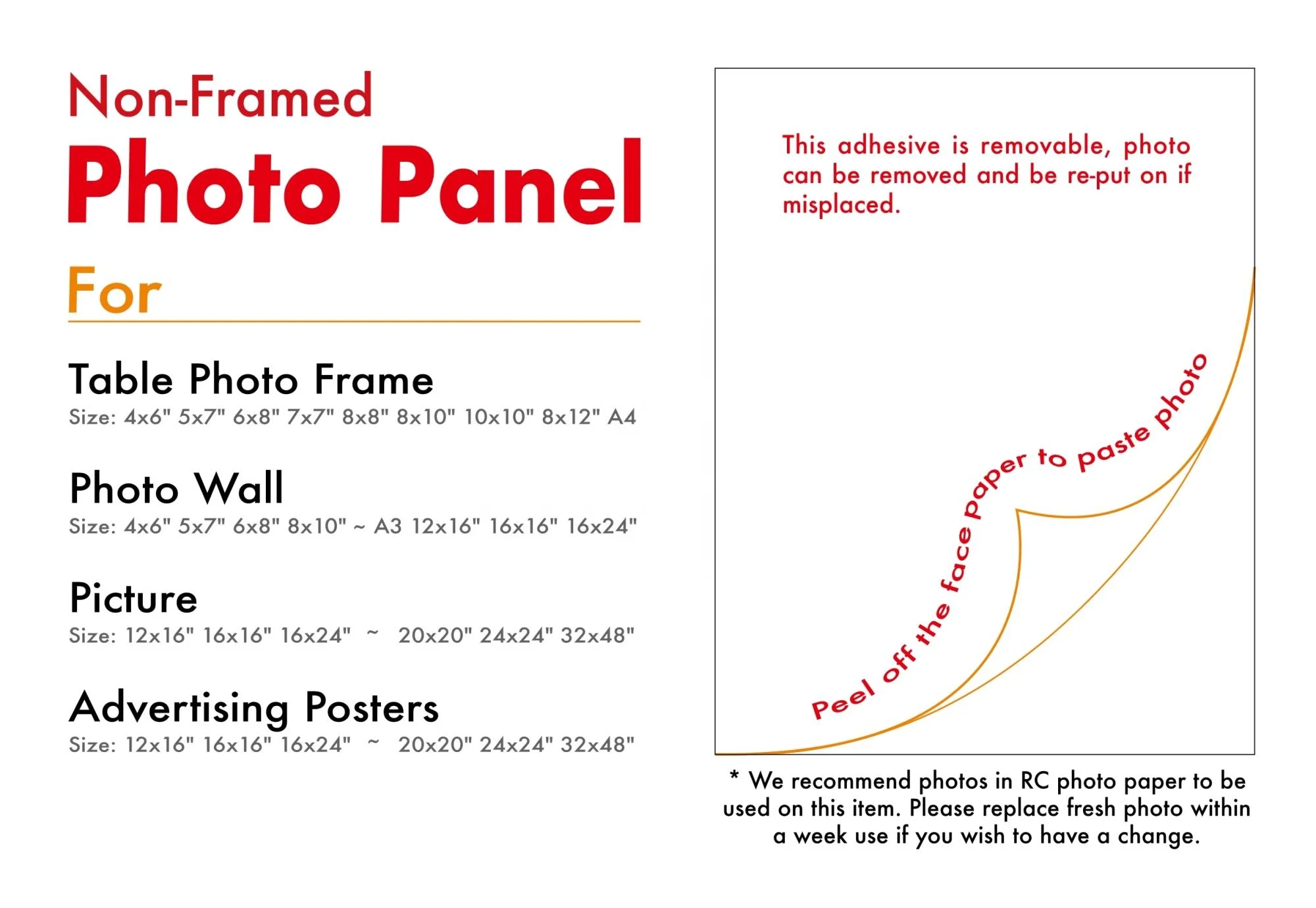 Non-Framed
Photo Panel
For

Table Photo Frame
Size: 4x6" 5x7" 6x8" 7x7" 8x8" 8x10" 10x10" 8x12" A4

Photo Wall
Size: 4x6" 5x7" 6x8" 8x10" ~ A3 12x16" 16x16" 16x24"

Picture
Size: 12x16" 16x16" 16x24" ~ 20x20" 24x24" 32x48"

Advertising Posters
Size: 12x16" 16x16" 16x24" ~ 20x20" 24x24" 32x48"

This adhesive is removable, photo can be removed and be re-put on if misplaced.

Peel off the face paper to paste photo

* We recommend photos in RC photo paper to be used on this item. Please replace fresh photo within a week use if you wish to have a change.